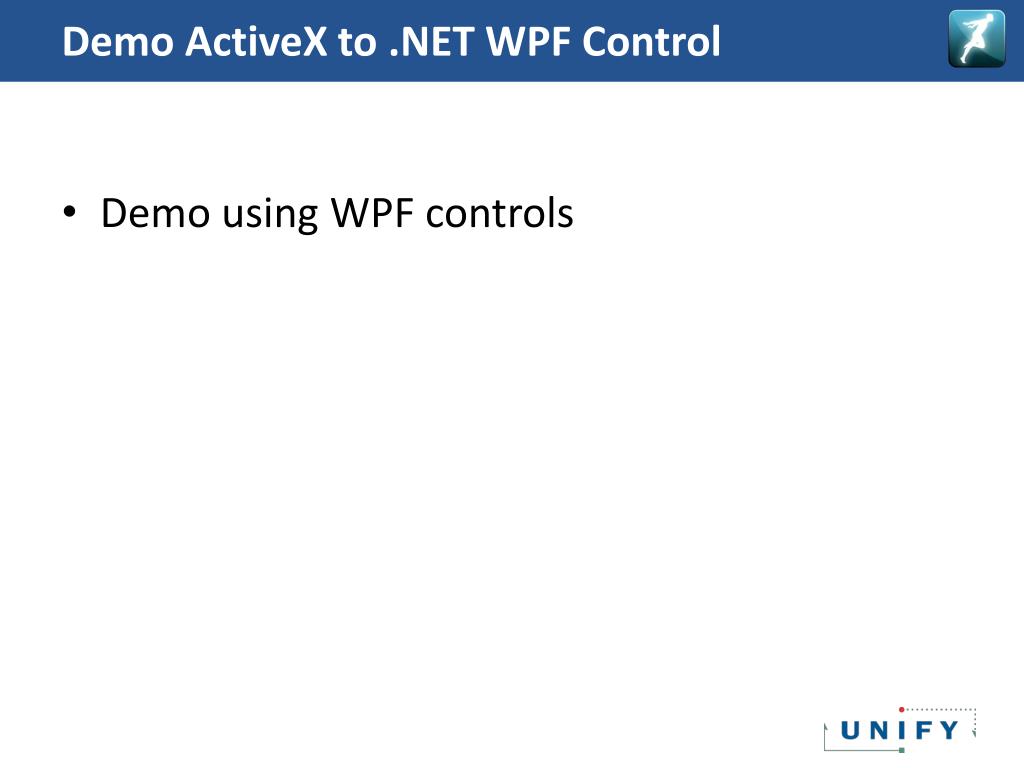 Demo ActiveX to .NET WPF Control

• Demo using WPF controls

UNIFY